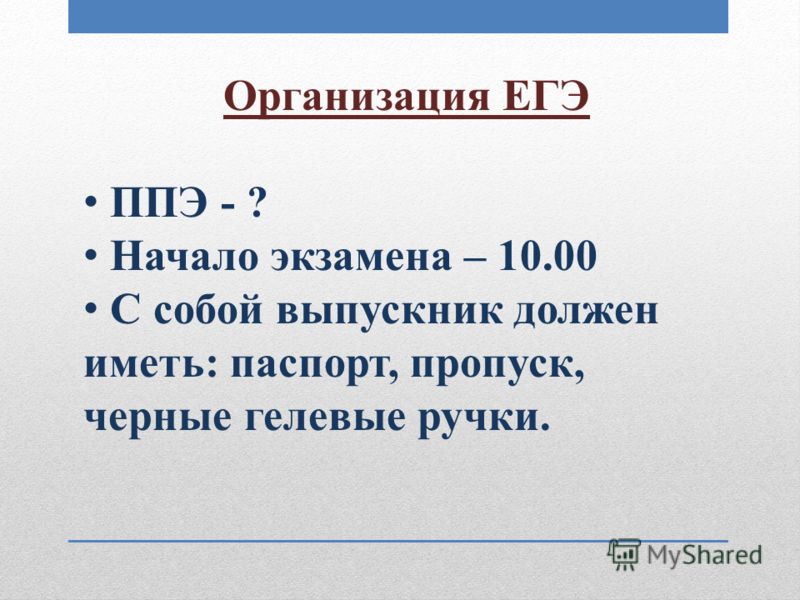 Организация ЕГЭ

• ППЭ - ?
• Начало экзамена – 10.00
• С собой выпускник должен иметь: паспорт, пропуск, черные гелевые ручки.

MyShared